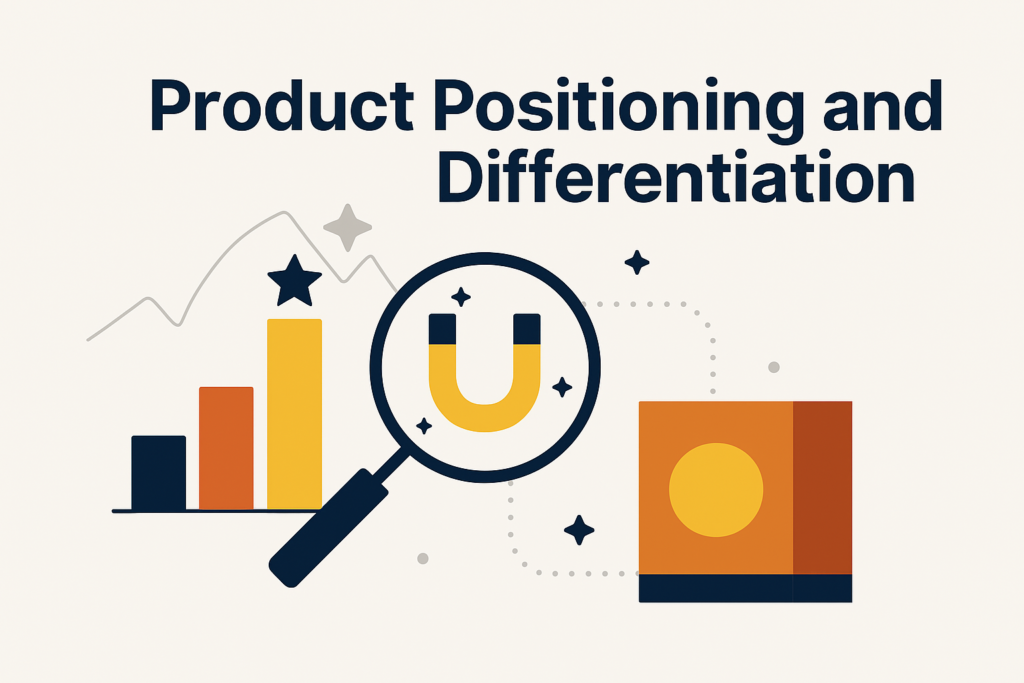 Product Positioning and Differentiation